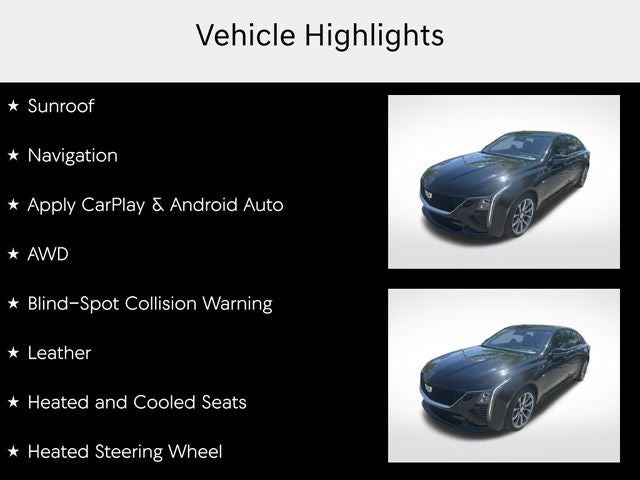 Vehicle Highlights

★ Sunroof

★ Navigation

★ Apply CarPlay & Android Auto

★ AWD

★ Blind-Spot Collision Warning

★ Leather

★ Heated and Cooled Seats

★ Heated Steering Wheel